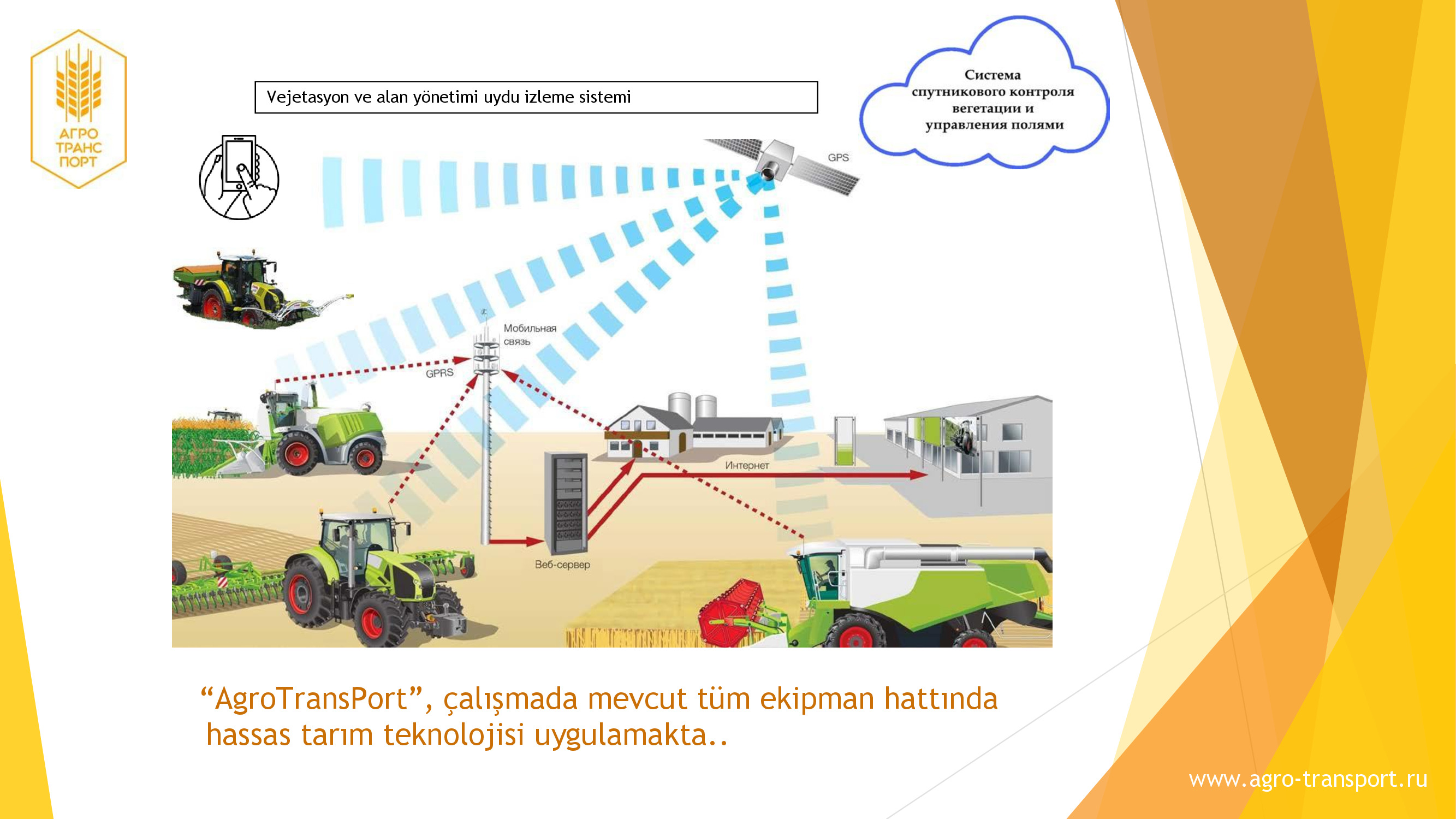 АГРО
ТРАНС
ПОРТ

Vejetasyon ve alan yönetimi uydu izleme sistemi

Система спутникового контроля вегетации и управления полями

GPS

Мобильная связь

GPRS

Интернет

Веб-сервер

“AgroTransPort”, çalışmada mevcut tüm ekipman hattında hassas tarım teknolojisi uygulamakta..

www.agro-transport.ru